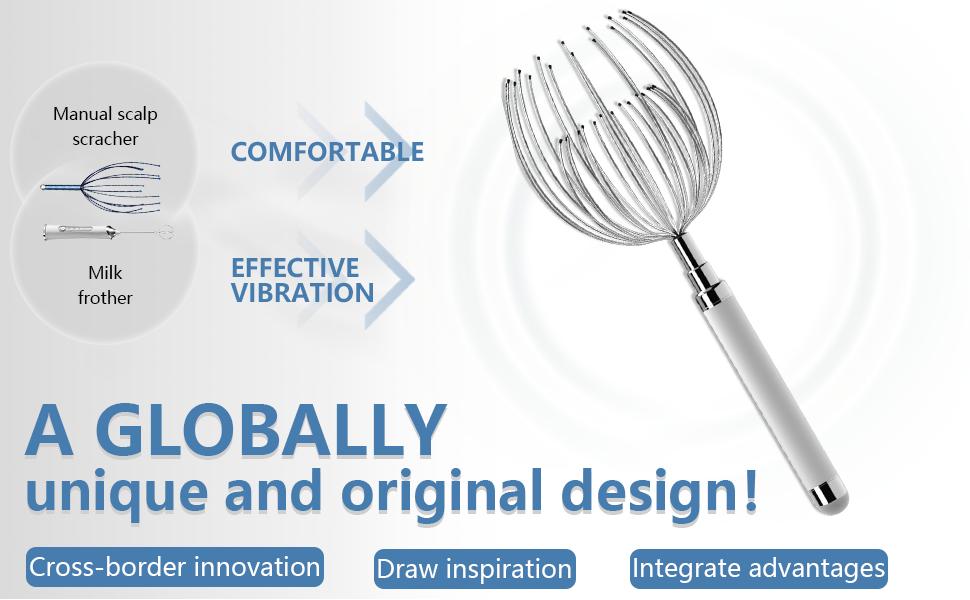 Manual scalp scracher

COMFORTABLE

Milk frother

EFFECTIVE VIBRATION

A GLOBALLY
unique and original design!

Cross-border innovation

Draw inspiration

Integrate advantages